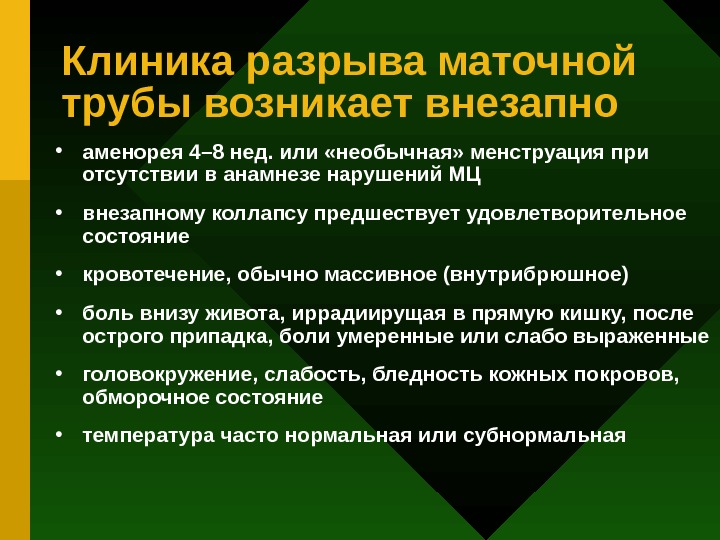 Клиника разрыва маточной трубы возникает внезапно

• аменорея 4–8 нед. или «необычная» менструация при отсутствии в анамнезе нарушений МЦ

• внезапному коллапсу предшествует удовлетворительное состояние

• кровотечение, обычно массивное (внутрибрюшное)

• боль внизу живота, иррадиирущая в прямую кишку, после острого припадка, боли умеренные или слабо выраженные

• головокружение, слабость, бледность кожных покровов, обморочное состояние

• температура часто нормальная или субнормальная